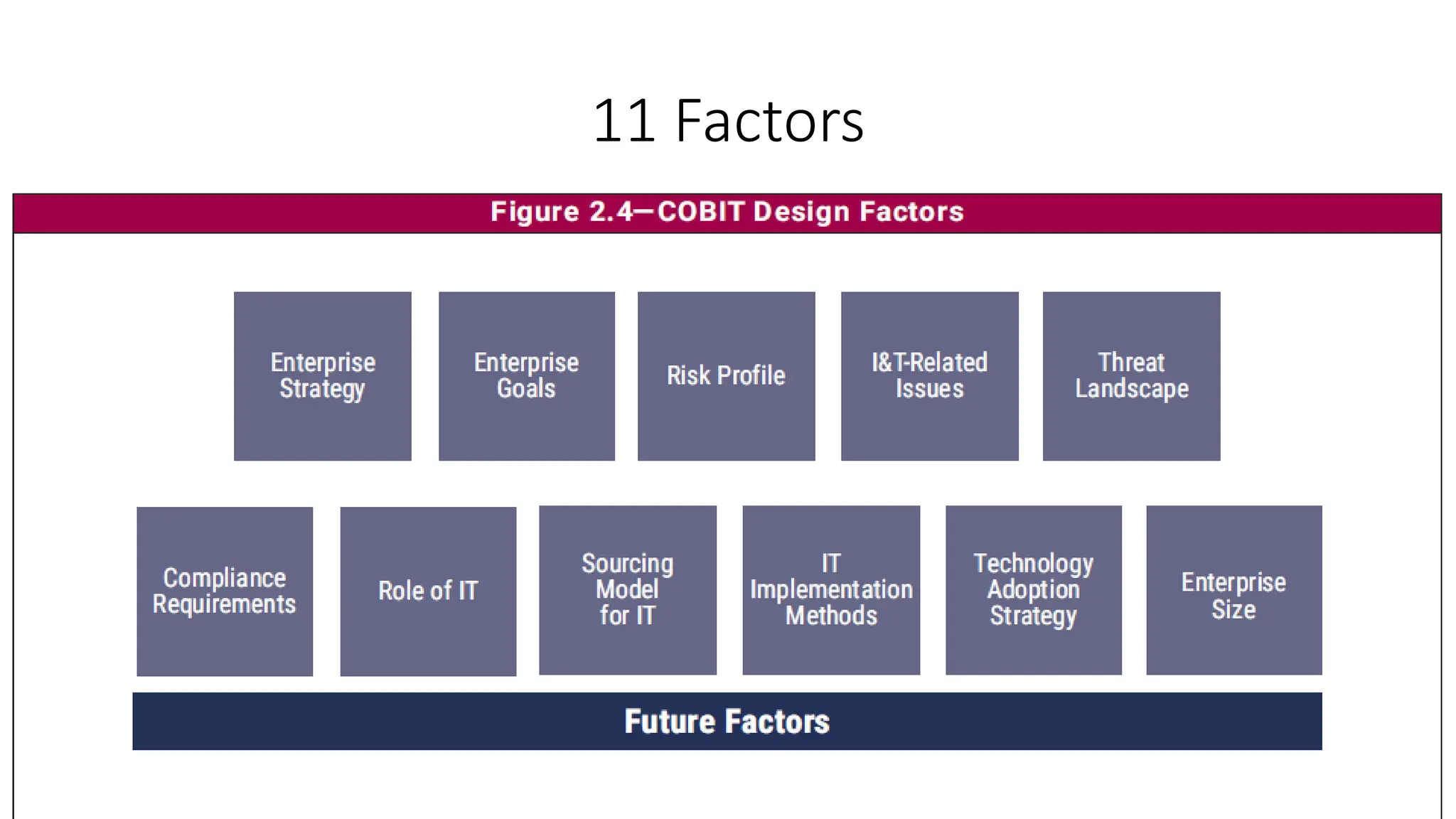 11 Factors

Figure 2.4—COBIT Design Factors

Enterprise Strategy

Enterprise Goals

Risk Profile

I&T-Related Issues

Threat Landscape

Compliance Requirements

Role of IT

Sourcing Model for IT

IT Implementation Methods

Technology Adoption Strategy

Enterprise Size

Future Factors